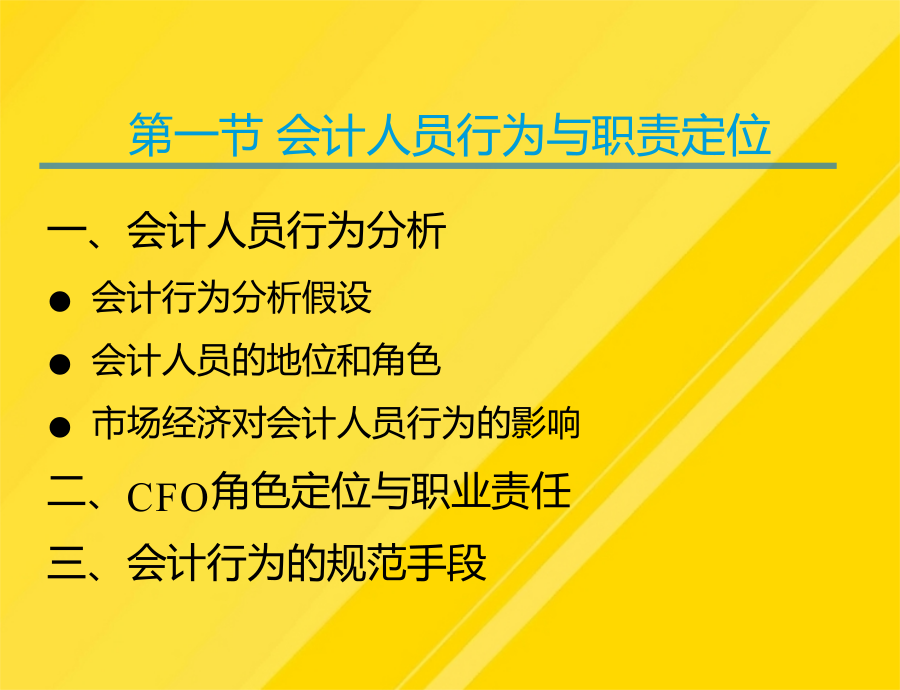 第一节 会计人员行为与职责定位

一、会计人员行为分析

● 会计行为分析假设

● 会计人员的地位和角色

● 市场经济对会计人员行为的影响

二、CFO角色定位与职业责任

三、会计行为的规范手段